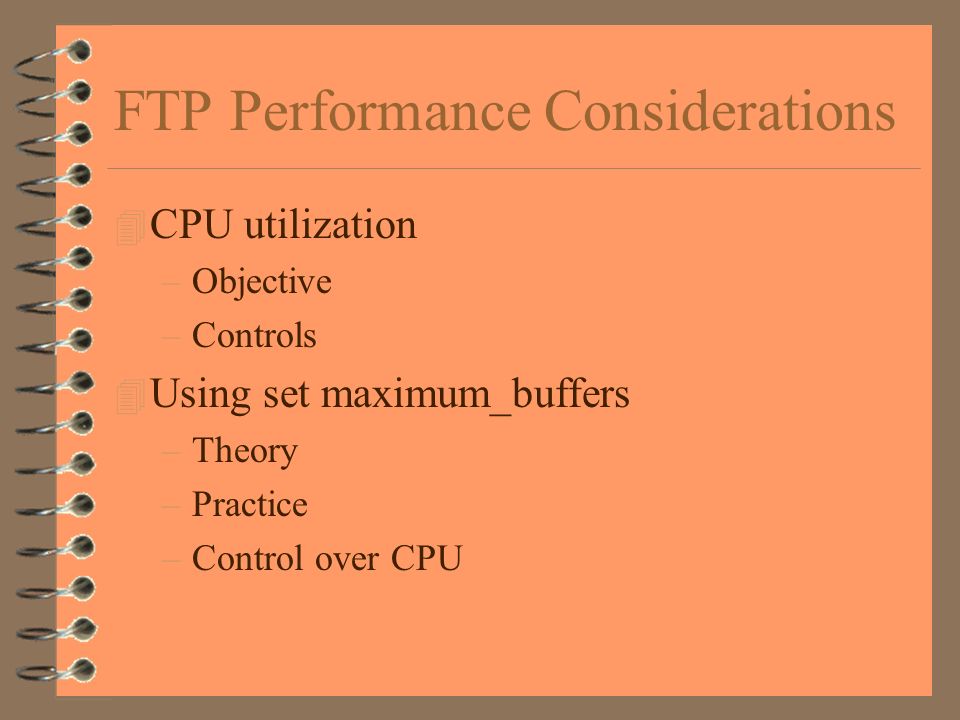 FTP Performance Considerations

CPU utilization
– Objective
– Controls

Using set maximum_buffers
– Theory
– Practice
– Control over CPU